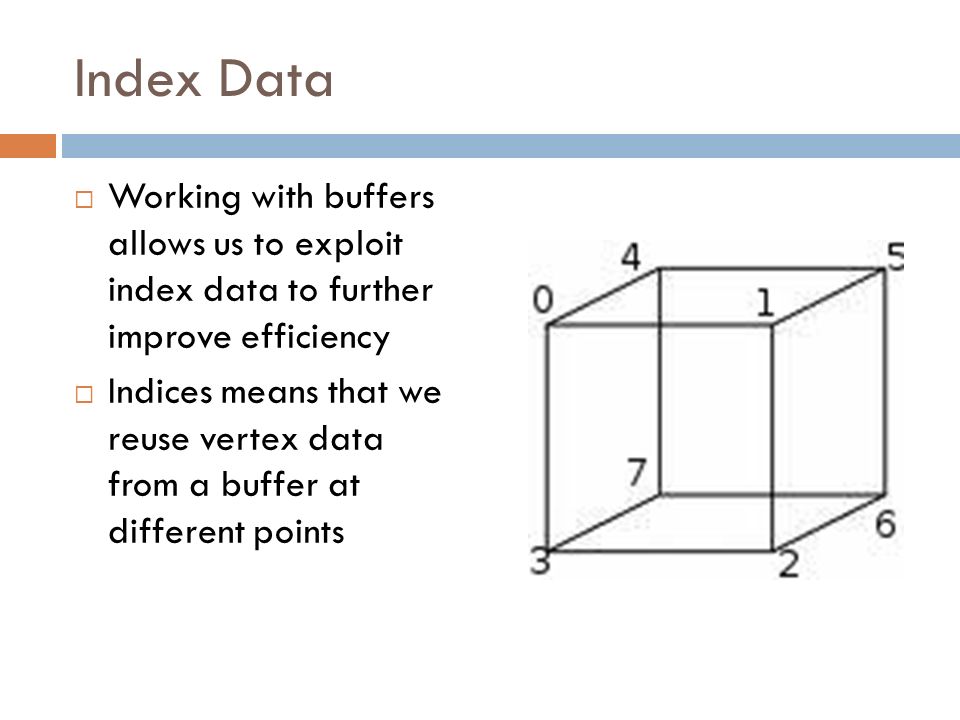 Index Data

□ Working with buffers allows us to exploit index data to further improve efficiency

□ Indices means that we reuse vertex data from a buffer at different points

4
5
0
1
7
6
3
2